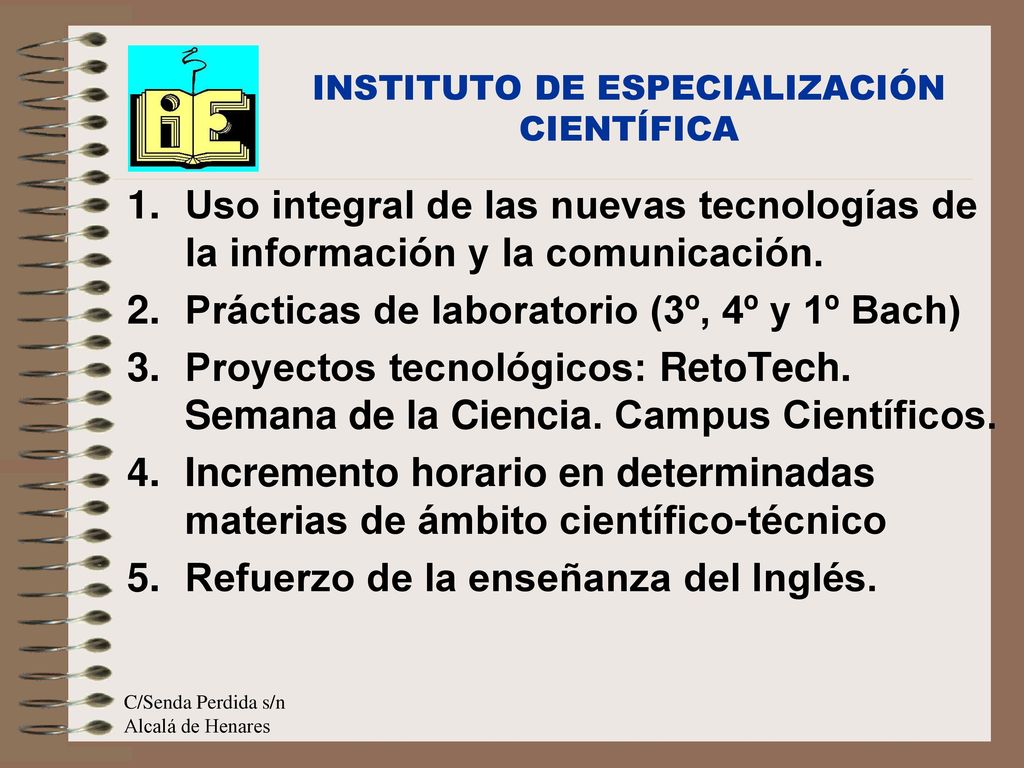 iE

INSTITUTO DE ESPECIALIZACIÓN CIENTÍFICA

1. Uso integral de las nuevas tecnologías de la información y la comunicación.
2. Prácticas de laboratorio (3º, 4º y 1º Bach)
3. Proyectos tecnológicos: RetoTech. Semana de la Ciencia. Campus Científicos.
4. Incremento horario en determinadas materias de ámbito científico-técnico
5. Refuerzo de la enseñanza del Inglés.

C/Senda Perdida s/n
Alcalá de Henares